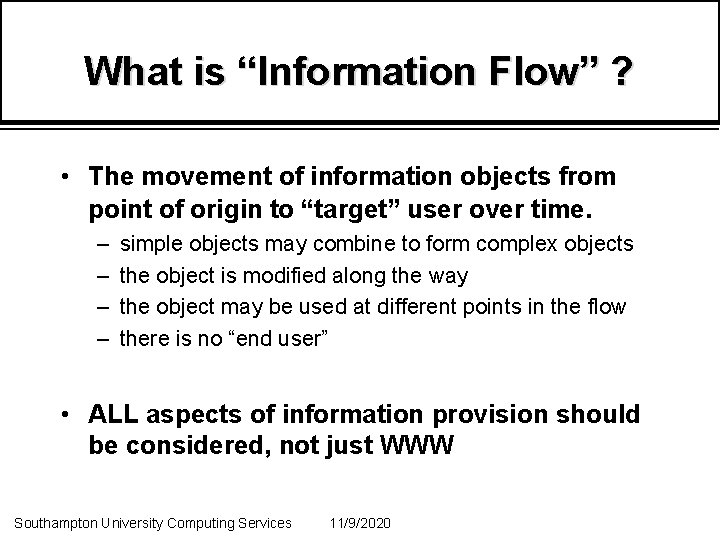 What is “Information Flow” ?

• The movement of information objects from point of origin to “target” user over time.
– simple objects may combine to form complex objects
– the object is modified along the way
– the object may be used at different points in the flow
– there is no “end user”

• ALL aspects of information provision should be considered, not just WWW

Southampton University Computing Services 11/9/2020